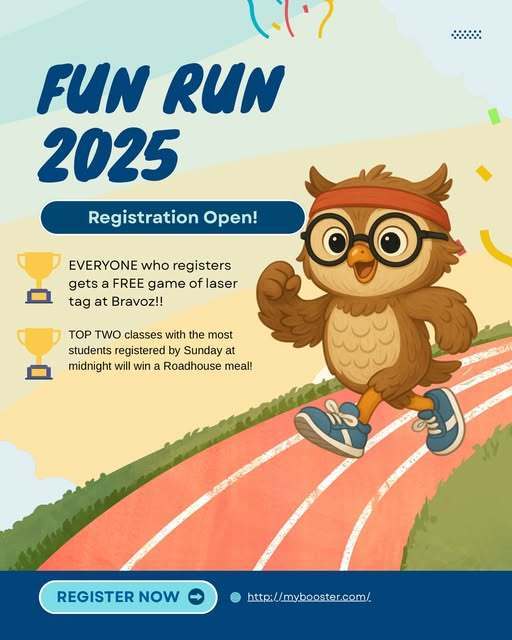 FUN RUN 2025

Registration Open!

EVERYONE who registers gets a FREE game of laser tag at Bravoz!!

TOP TWO classes with the most students registered by Sunday at midnight will win a Roadhouse meal!

REGISTER NOW

http://mybooster.com/